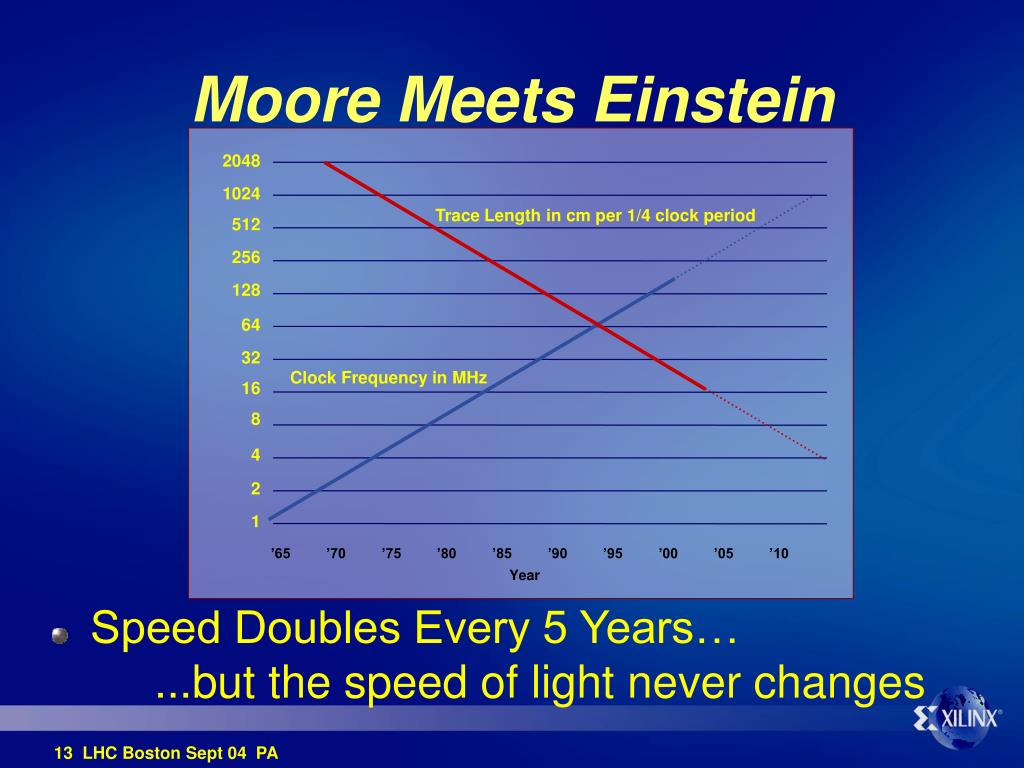 Moore Meets Einstein

2048
1024
512
256
128
64
32
16
8
4
2
1

Trace Length in cm per 1/4 clock period

Clock Frequency in MHz

’65 ’70 ’75 ’80 ’85 ’90 ’95 ’00 ’05 ’10

Year

Speed Doubles Every 5 Years…
...but the speed of light never changes

XILINX®

13 LHC Boston Sept 04 PA